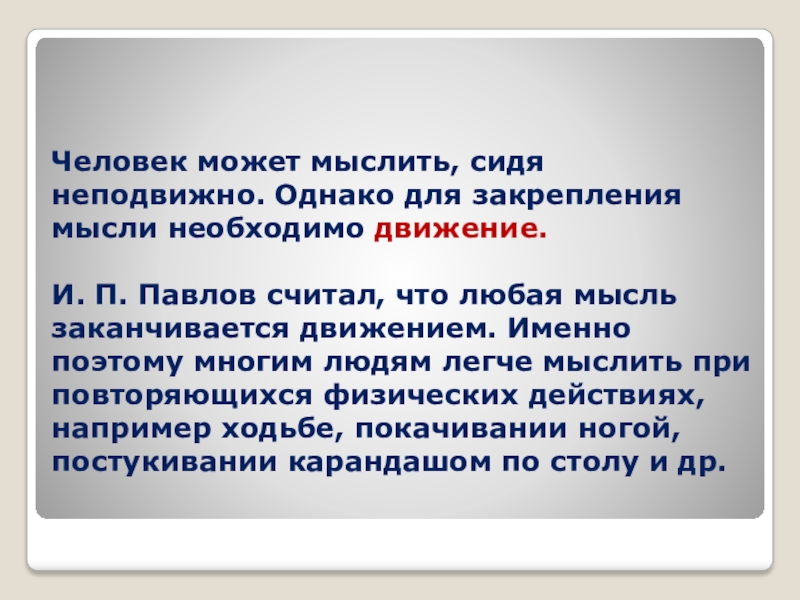 Человек может мыслить, сидя неподвижно. Однако для закрепления мысли необходимо движение.

И. П. Павлов считал, что любая мысль заканчивается движением. Именно поэтому многим людям легче мыслить при повторяющихся физических действиях, например ходьбе, покачивании ногой, постукивании карандашом по столу и др.